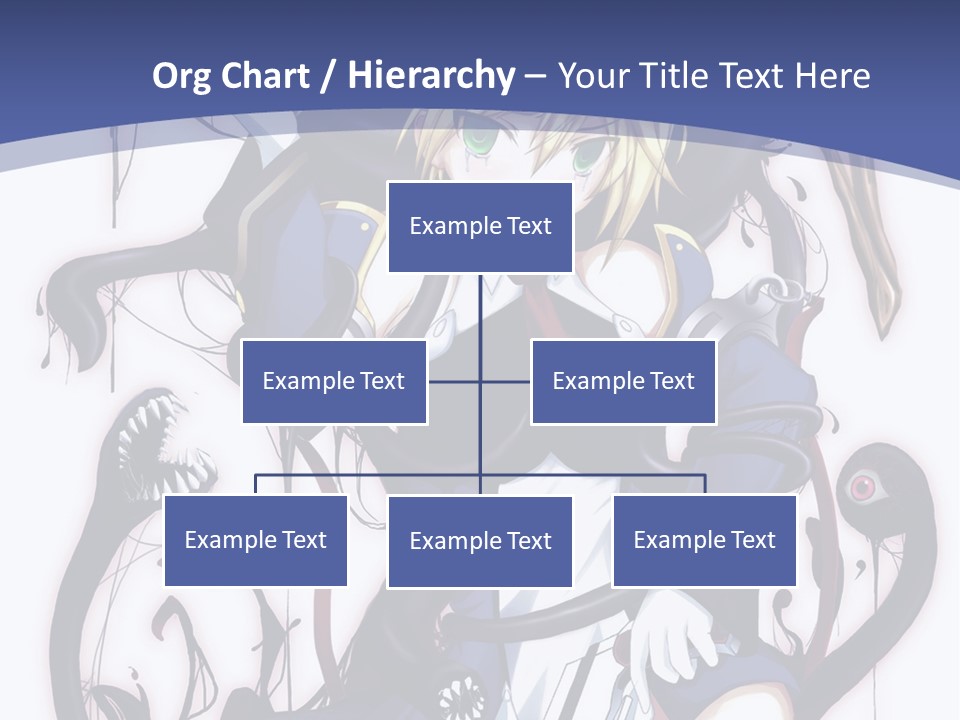 Org Chart / Hierarchy – Your Title Text Here

Example Text

Example Text

Example Text

Example Text

Example Text

Example Text